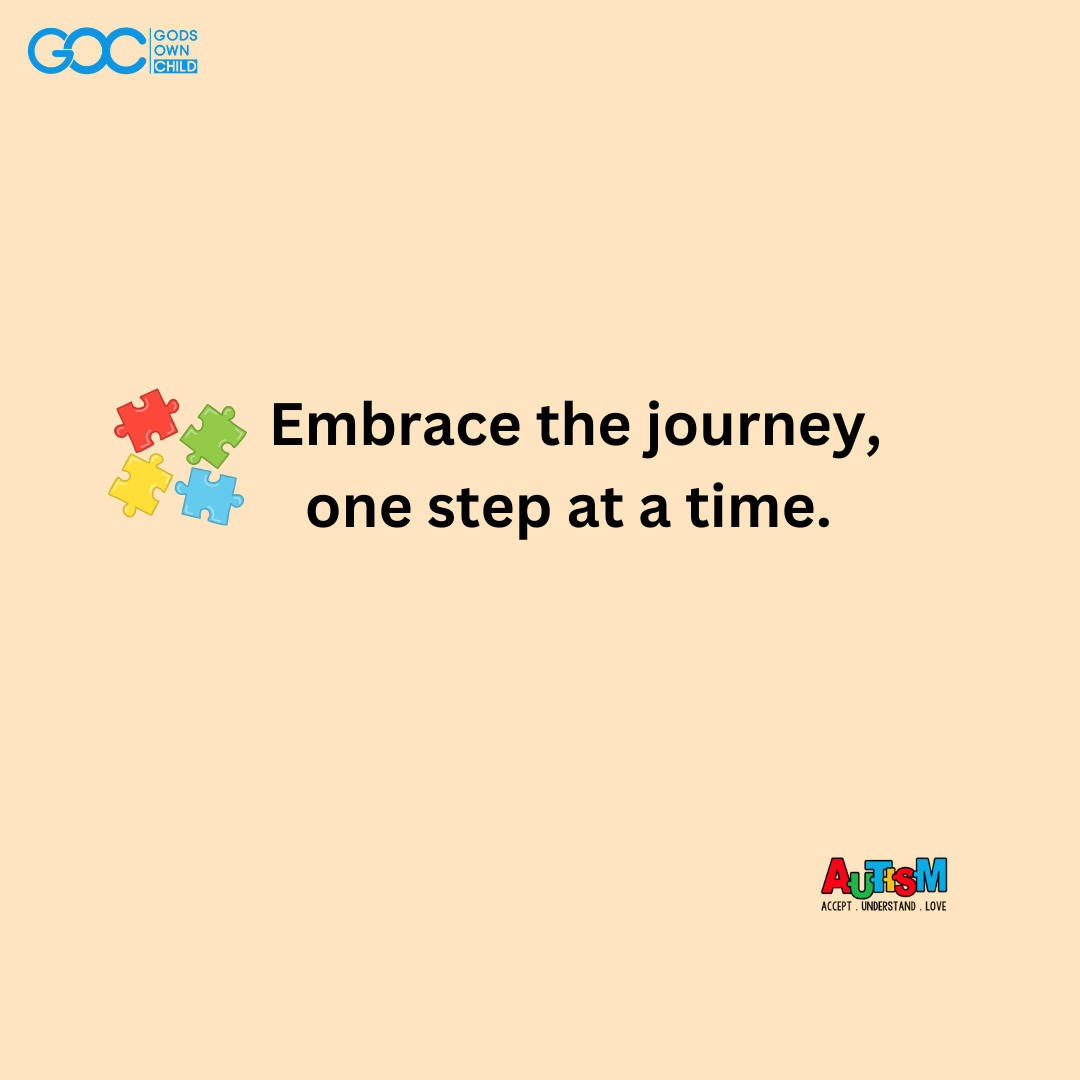 GOC GODS OWN CHILD

Embrace the journey, one step at a time.

AUTISM
ACCEPT . UNDERSTAND . LOVE